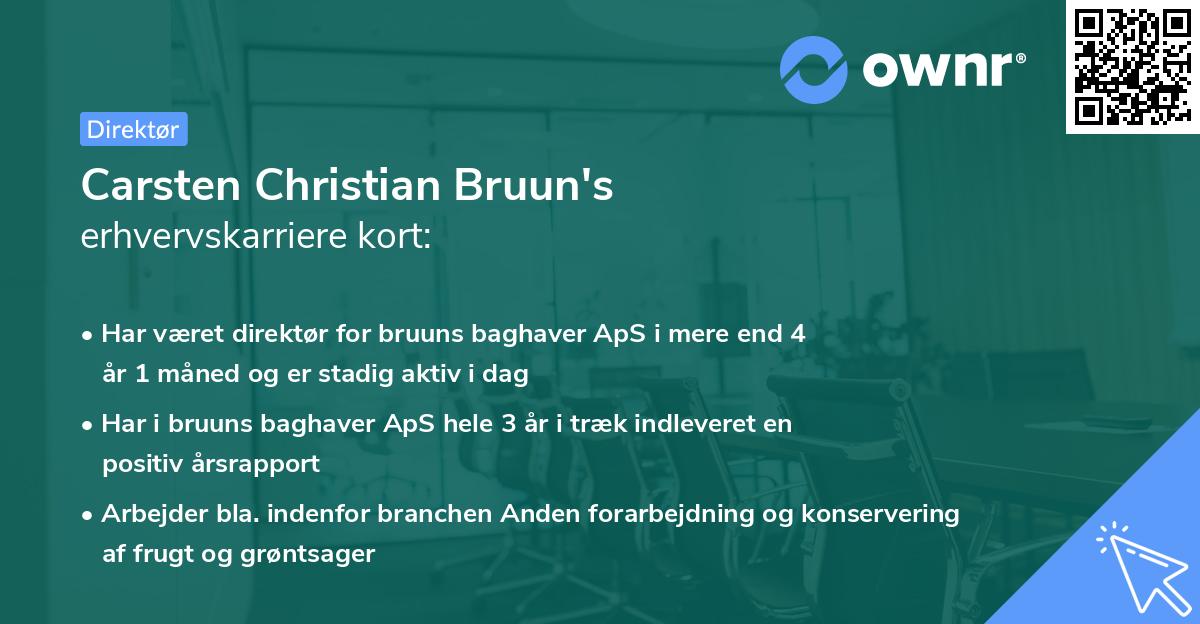 ownr®

Direktør

Carsten Christian Bruun's
erhvervskarriere kort:

• Har været direktør for bruuns baghaver ApS i mere end 4 år 1 måned og er stadig aktiv i dag

• Har i bruuns baghaver ApS hele 3 år i træk indleveret en positiv årsrapport

• Arbejder bla. indenfor branchen Anden forarbejdning og konservering af frugt og grøntsager